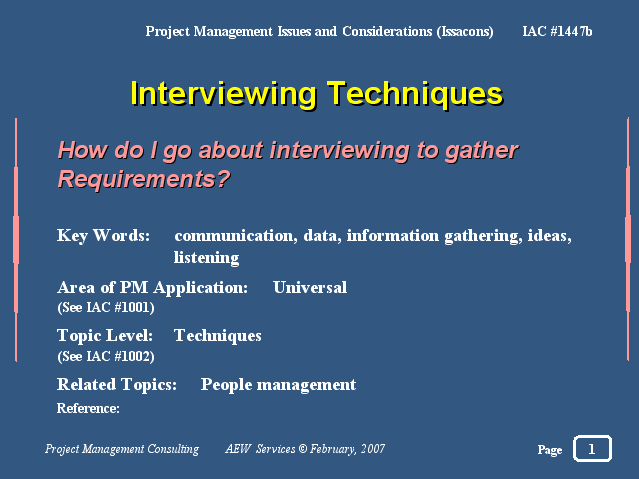 Project Management Issues and Considerations (Issacons) IAC #1447b

Interviewing Techniques

How do I go about interviewing to gather Requirements?

Key Words: communication, data, information gathering, ideas, listening

Area of PM Application: Universal
(See IAC #1001)

Topic Level: Techniques
(See IAC #1002)

Related Topics: People management

Reference:

Project Management Consulting AEW Services © February, 2007 Page 1